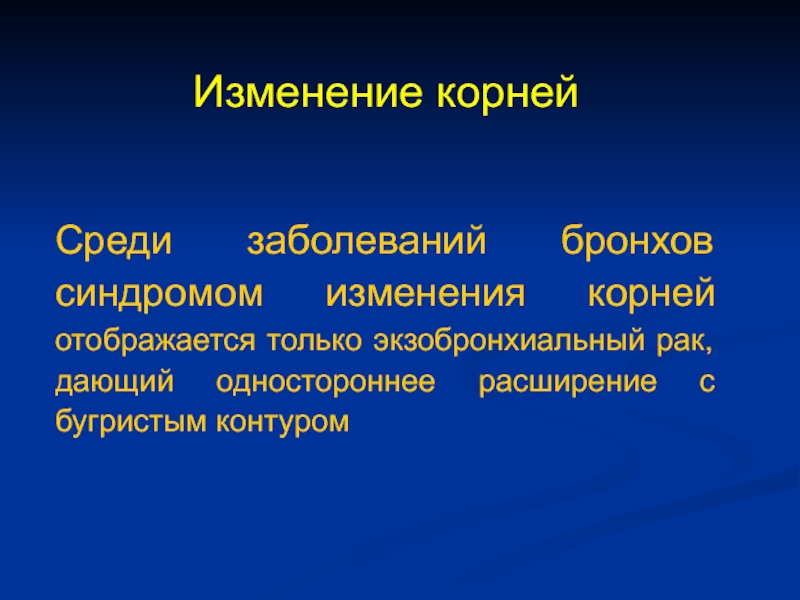 Изменение корней

Среди заболеваний бронхов синдромом изменения корней отображается только экзобронхиальный рак, дающий одностороннее расширение с бугристым контуром